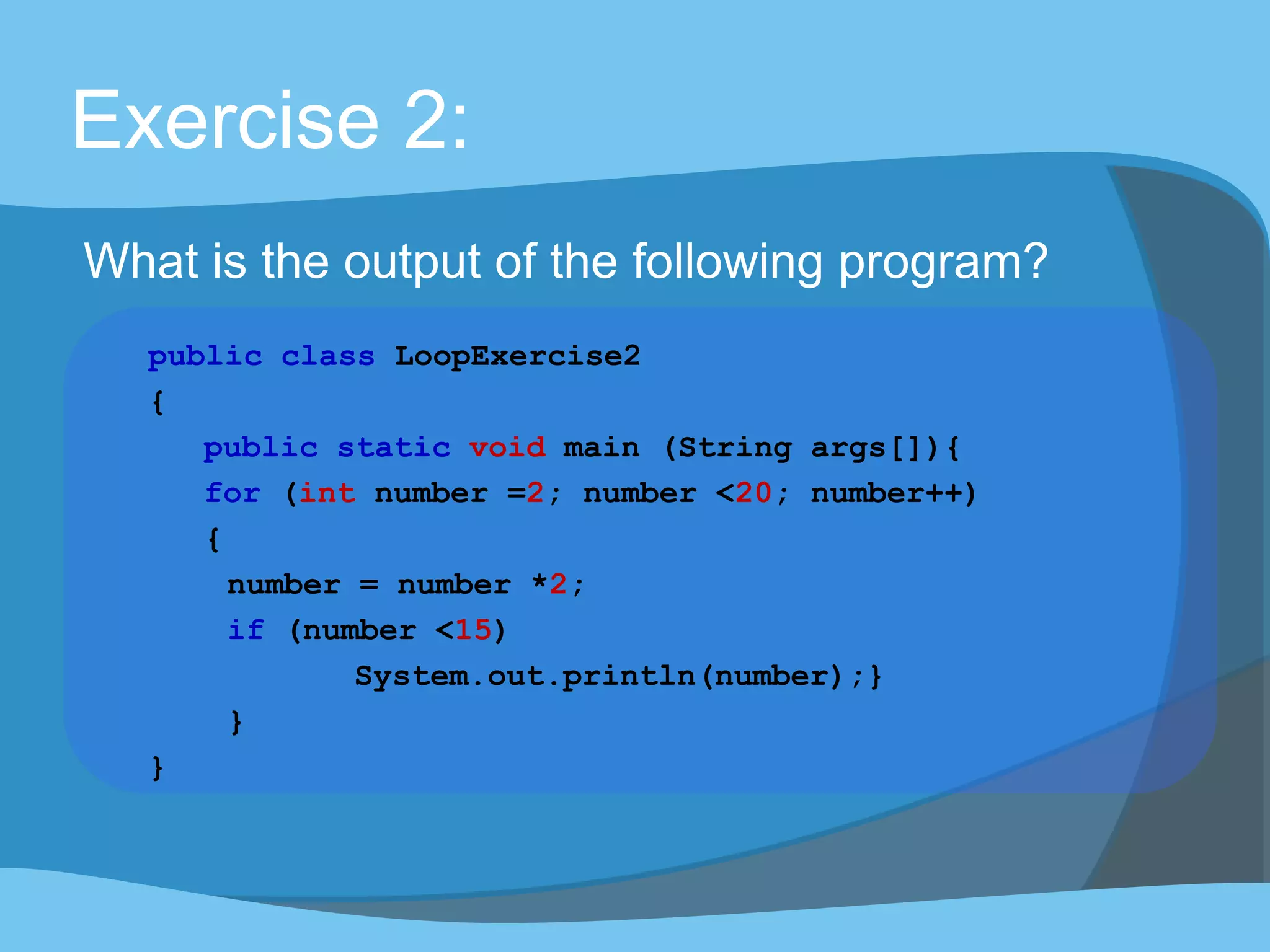 Exercise 2:

What is the output of the following program?

public class LoopExercise2
{
public static void main (String args[]){
for (int number =2; number <20; number++)
{
number = number *2;
if (number <15)
System.out.println(number);}
}
}